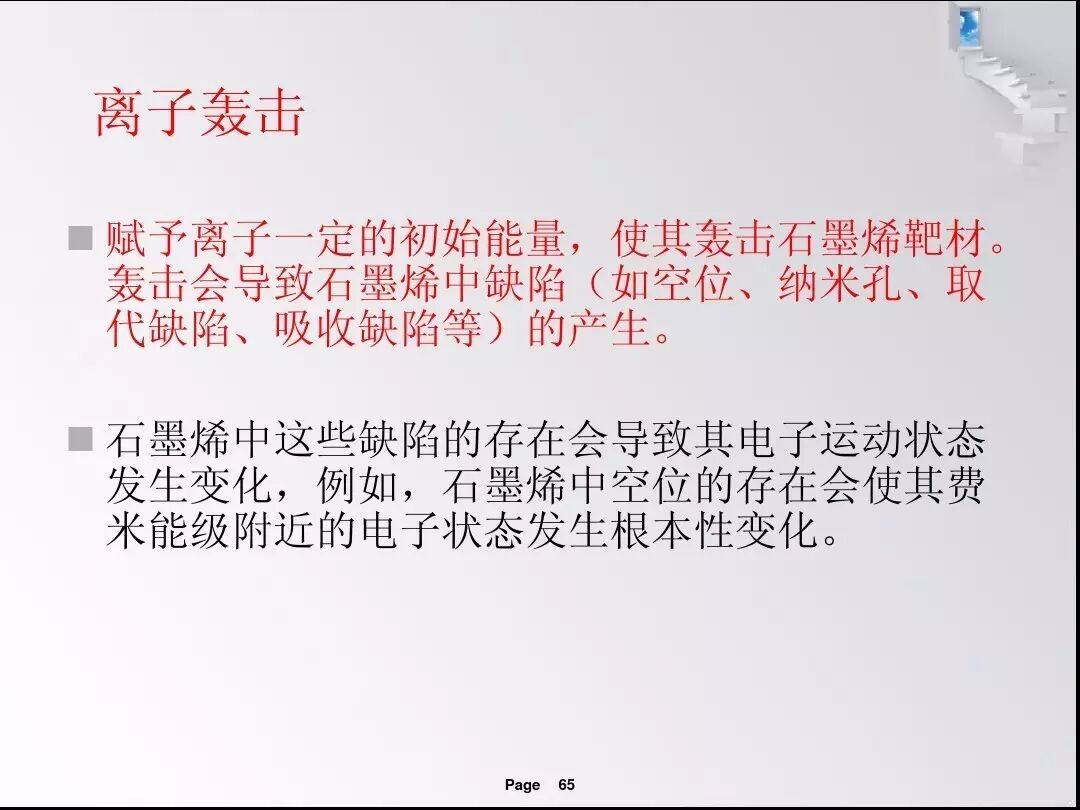 离子轰击

赋予离子一定的初始能量，使其轰击石墨烯靶材。轰击会导致石墨烯中缺陷（如空位、纳米孔、取代缺陷、吸收缺陷等）的产生。

石墨烯中这些缺陷的存在会导致其电子运动状态发生变化，例如，石墨烯中空位的存在会使其费米能级附近的电子状态发生根本性变化。

Page 65